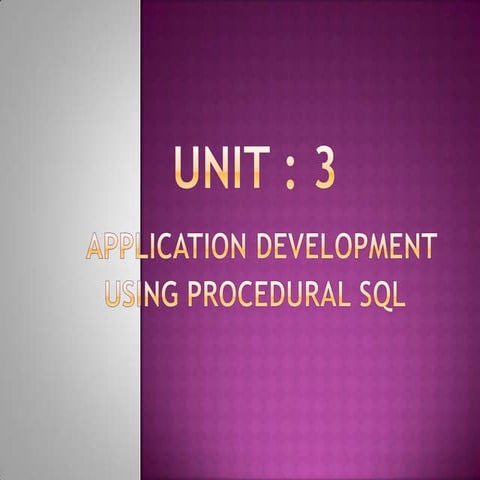 UNIT : 3

APPLICATION DEVELOPMENT USING PROCEDURAL SQL